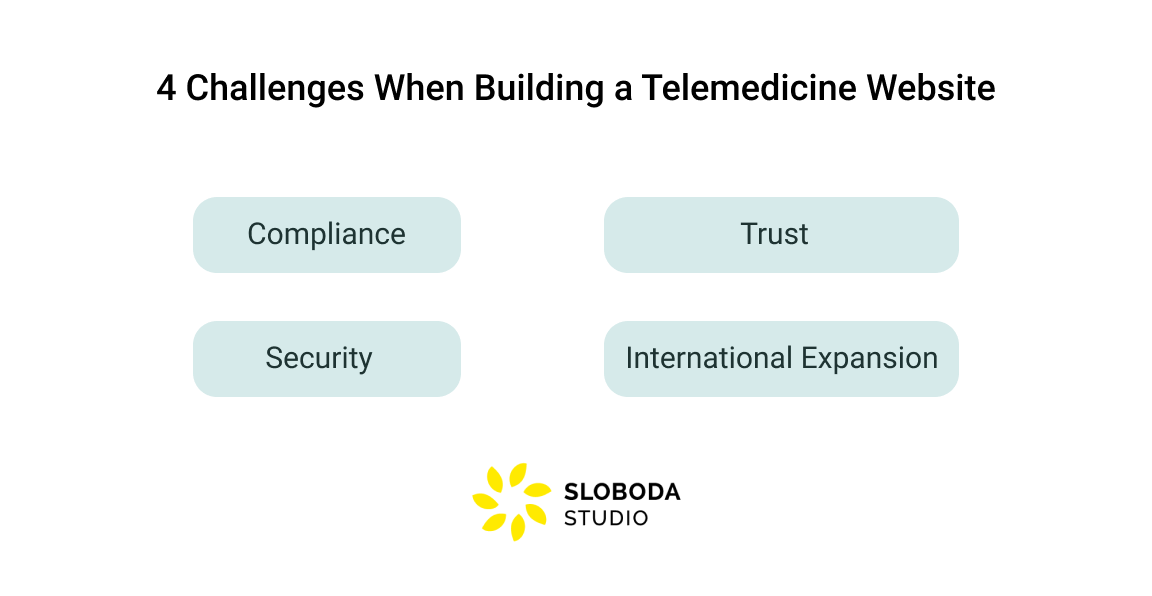 4 Challenges When Building a Telemedicine Website

Compliance

Trust

Security

International Expansion

SLOBODA
STUDIO